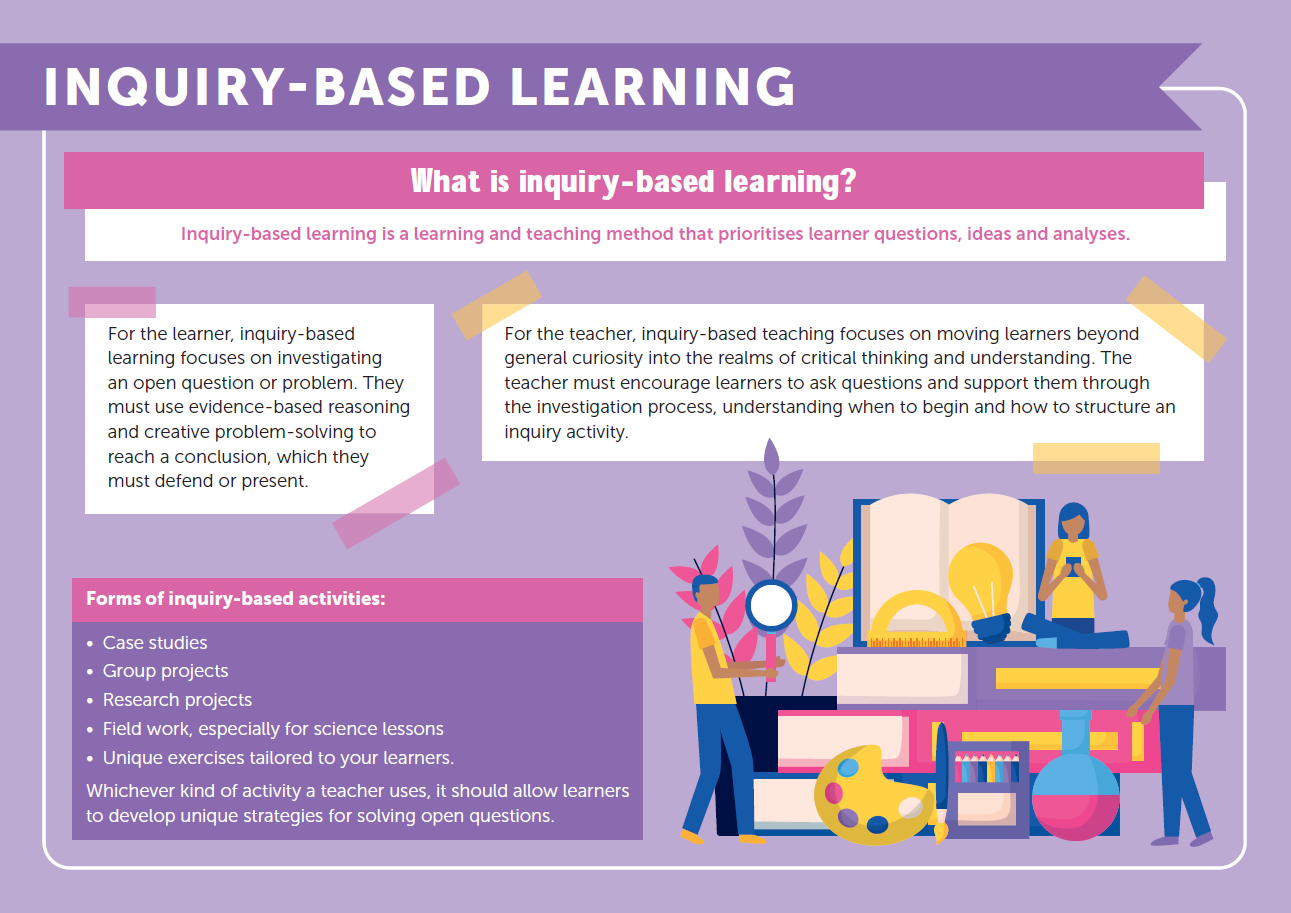 INQUIRY-BASED LEARNING

What is inquiry-based learning?

Inquiry-based learning is a learning and teaching method that prioritises learner questions, ideas and analyses.

For the learner, inquiry-based learning focuses on investigating an open question or problem. They must use evidence-based reasoning and creative problem-solving to reach a conclusion, which they must defend or present.

For the teacher, inquiry-based teaching focuses on moving learners beyond general curiosity into the realms of critical thinking and understanding. The teacher must encourage learners to ask questions and support them through the investigation process, understanding when to begin and how to structure an inquiry activity.

Forms of inquiry-based activities:

• Case studies
• Group projects
• Research projects
• Field work, especially for science lessons
• Unique exercises tailored to your learners.

Whichever kind of activity a teacher uses, it should allow learners to develop unique strategies for solving open questions.